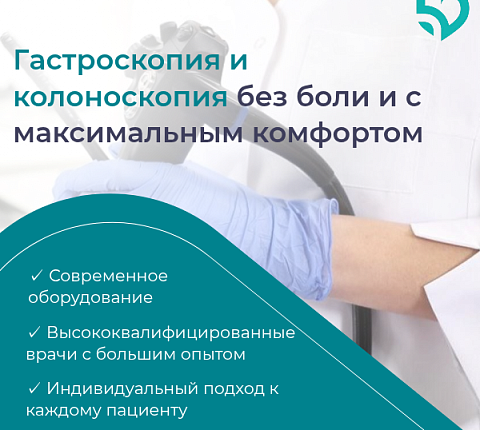 Гастроскопия и колоноскопия без боли и с максимальным комфортом

✓ Современное оборудование

✓ Высококвалифицированные врачи с большим опытом

✓ Индивидуальный подход к каждому пациенту